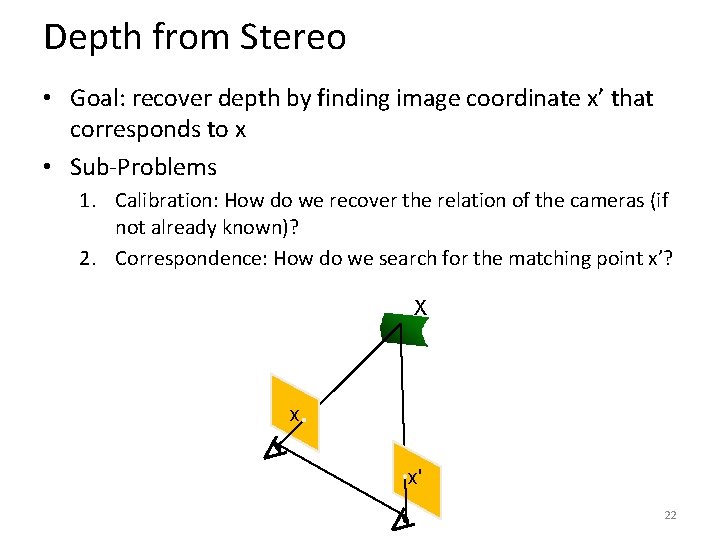 Depth from Stereo

• Goal: recover depth by finding image coordinate x’ that corresponds to x

• Sub-Problems

1. Calibration: How do we recover the relation of the cameras (if not already known)?
2. Correspondence: How do we search for the matching point x’?

X

x

x'

22